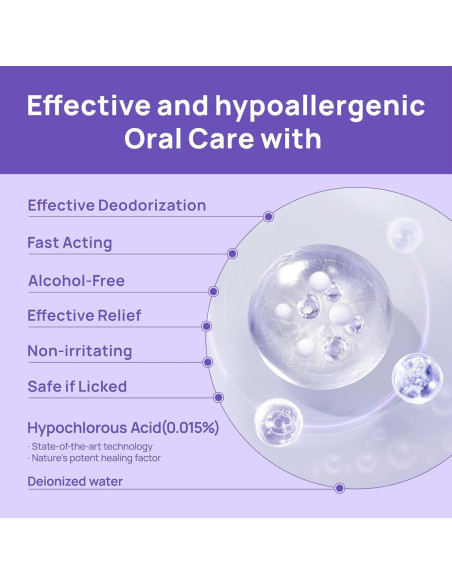 Effective and hypoallergenic Oral Care with

Effective Deodorization

Fast Acting

Alcohol-Free

Effective Relief

Non-irritating

Safe if Licked

Hypochlorous Acid(0.015%)

· State-of-the-art technology
· Nature's potent healing factor

Deionized water